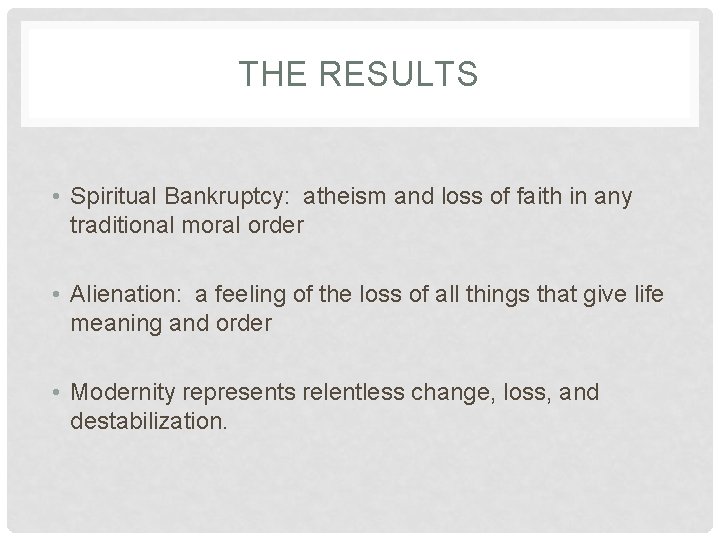 THE RESULTS

• Spiritual Bankruptcy: atheism and loss of faith in any traditional moral order

• Alienation: a feeling of the loss of all things that give life meaning and order

• Modernity represents relentless change, loss, and destabilization.